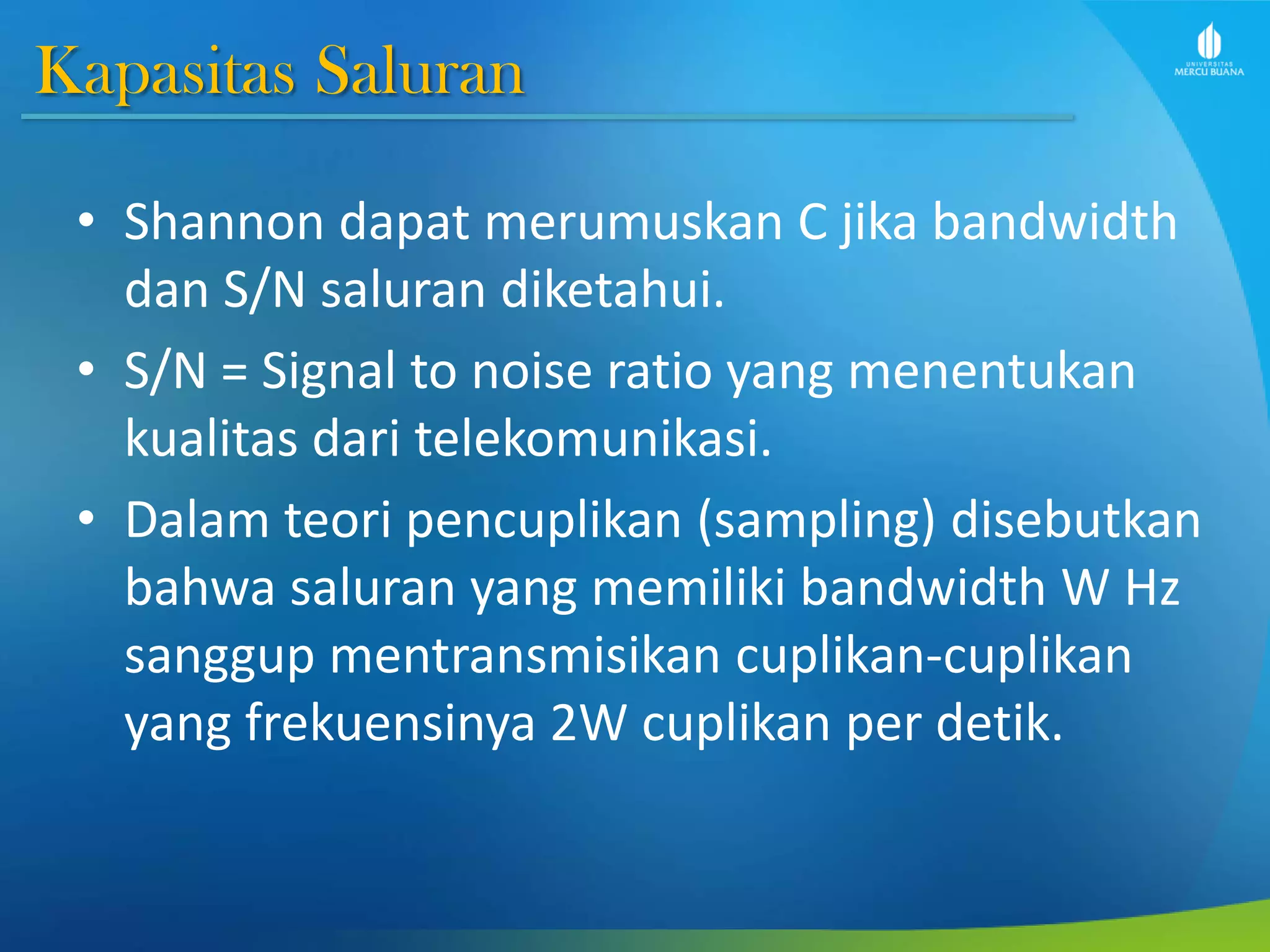 Kapasitas Saluran

UNIVERSITAS MERCU BUANA

• Shannon dapat merumuskan C jika bandwidth dan S/N saluran diketahui.
• S/N = Signal to noise ratio yang menentukan kualitas dari telekomunikasi.
• Dalam teori pencuplikan (sampling) disebutkan bahwa saluran yang memiliki bandwidth W Hz sanggup mentransmisikan cuplikan-cuplikan yang frekuensinya 2W cuplikan per detik.